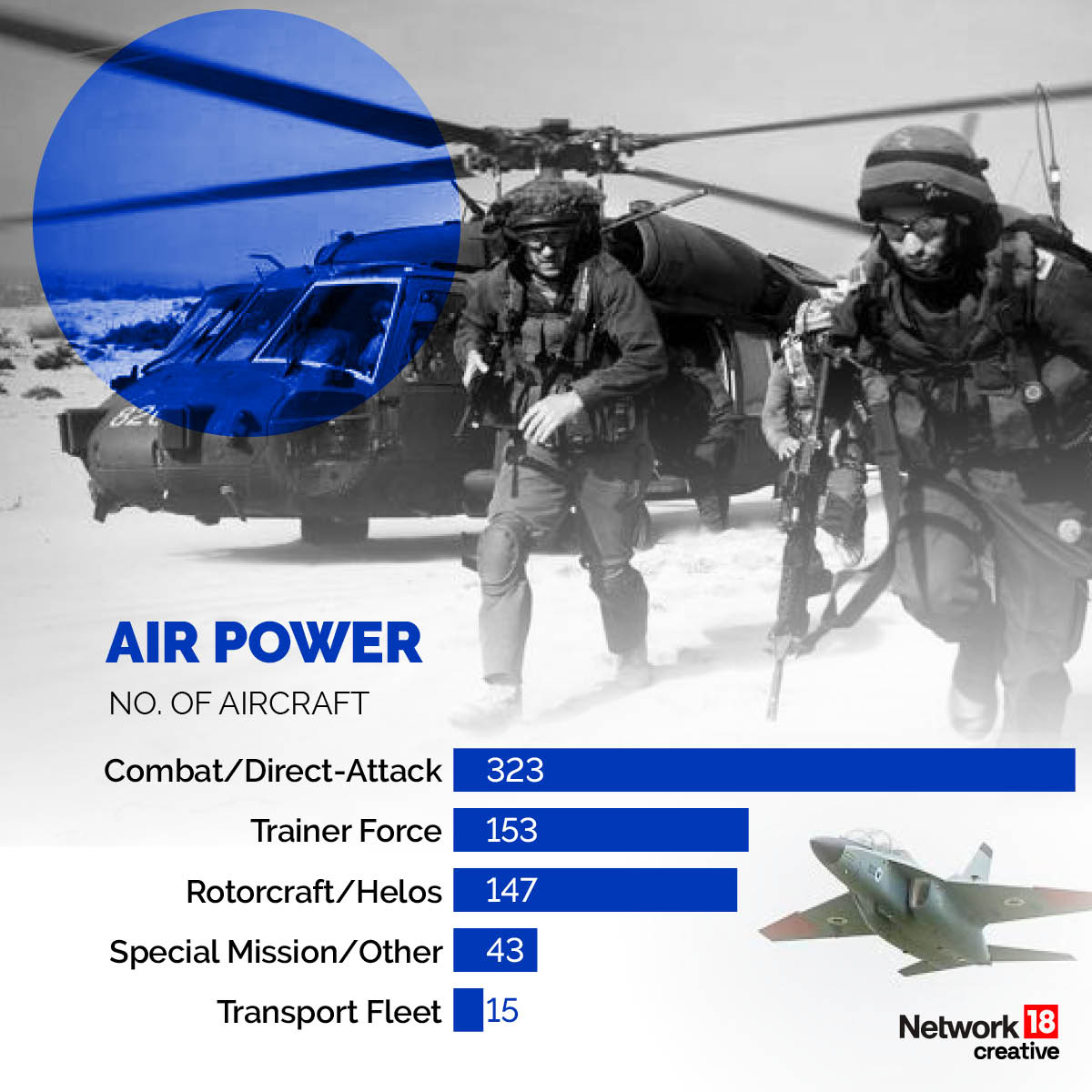 AIR POWER

NO. OF AIRCRAFT

Combat/Direct-Attack 323

Trainer Force 153

Rotorcraft/Helos 147

Special Mission/Other 43

Transport Fleet 15

Network 18 creative